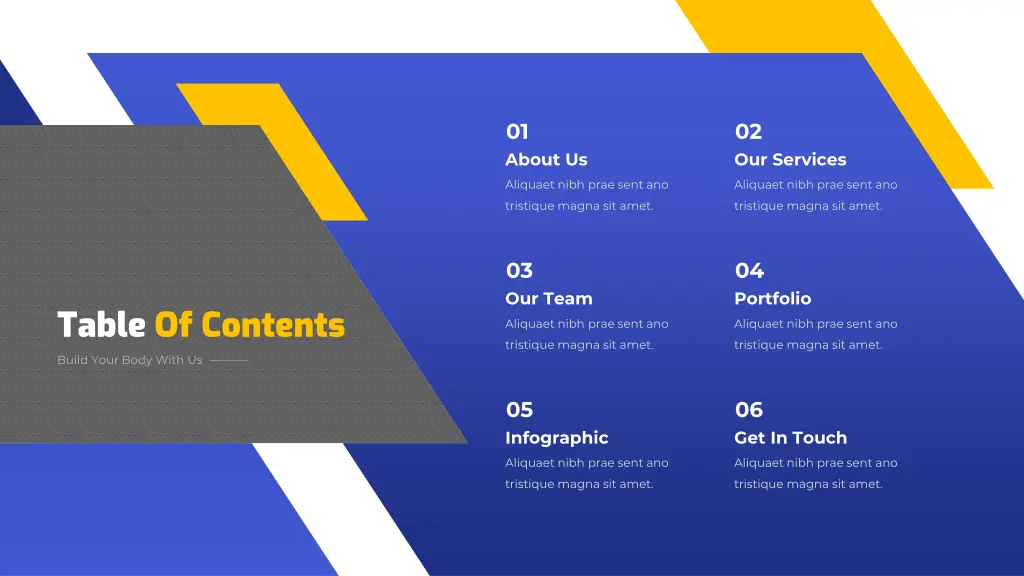 Table Of Contents

Build Your Body With Us

01
About Us
Aliquaet nibh prae sent ano tristique magna sit amet.

02
Our Services
Aliquaet nibh prae sent ano tristique magna sit amet.

03
Our Team
Aliquaet nibh prae sent ano tristique magna sit amet.

04
Portfolio
Aliquaet nibh prae sent ano tristique magna sit amet.

05
Infographic
Aliquaet nibh prae sent ano tristique magna sit amet.

06
Get In Touch
Aliquaet nibh prae sent ano tristique magna sit amet.